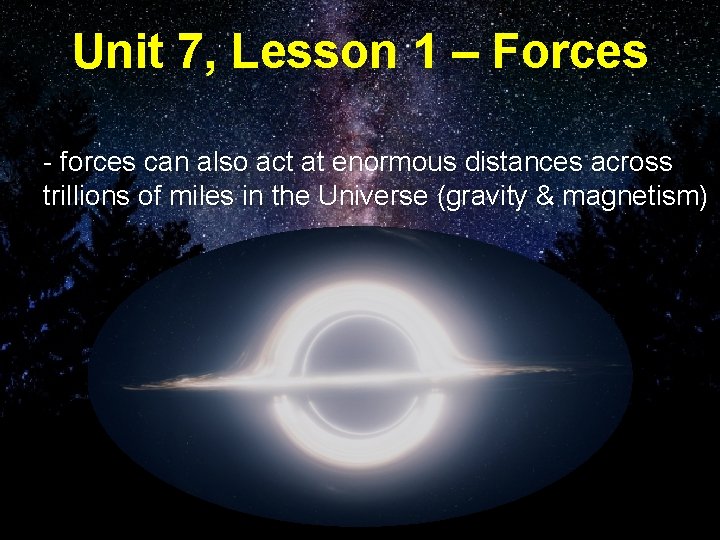 Unit 7, Lesson 1 – Forces

- forces can also act at enormous distances across trillions of miles in the Universe (gravity & magnetism)